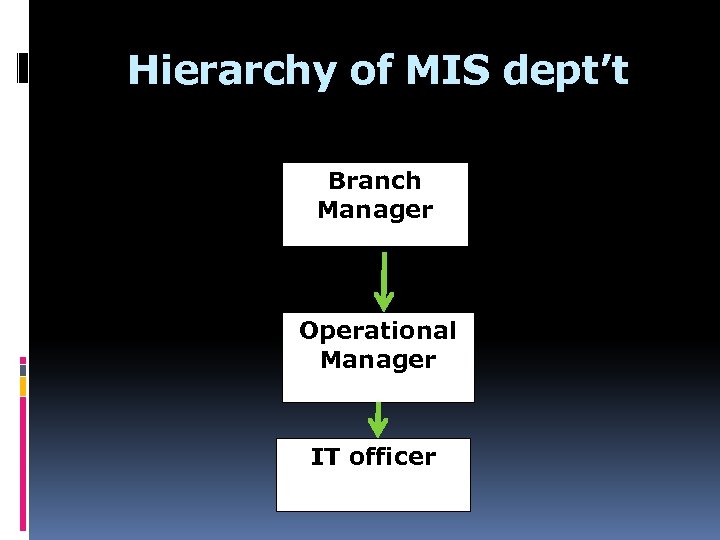 Hierarchy of MIS dept’t

Branch Manager

Operational Manager

IT officer